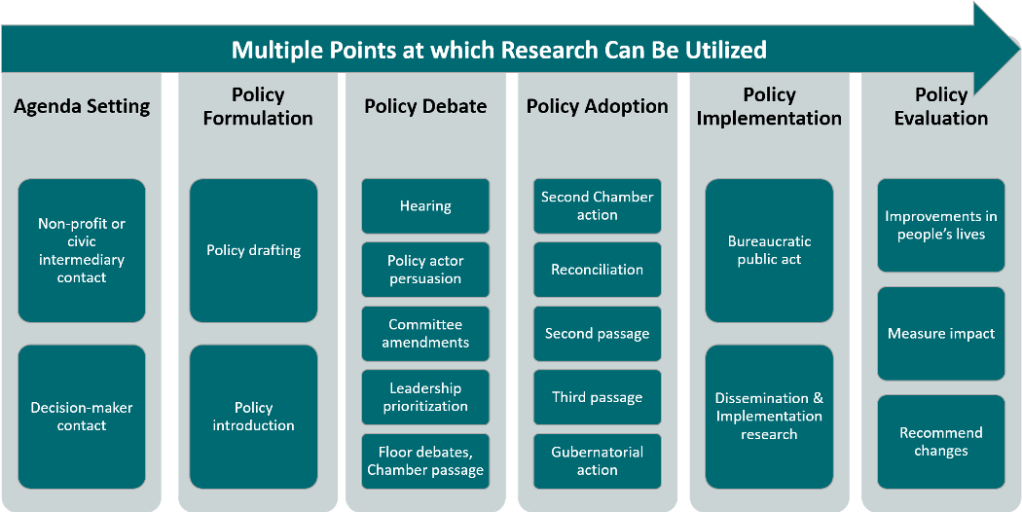 Multiple Points at which Research Can Be Utilized

Agenda Setting

Non-profit or civic intermediary contact

Decision-maker contact

Policy Formulation

Policy drafting

Policy introduction

Policy Debate

Hearing

Policy actor persuasion

Committee amendments

Leadership prioritization

Floor debates, Chamber passage

Policy Adoption

Second Chamber action

Reconciliation

Second passage

Third passage

Gubernatorial action

Policy Implementation

Bureaucratic public act

Dissemination & Implementation research

Policy Evaluation

Improvements in people's lives

Measure impact

Recommend changes